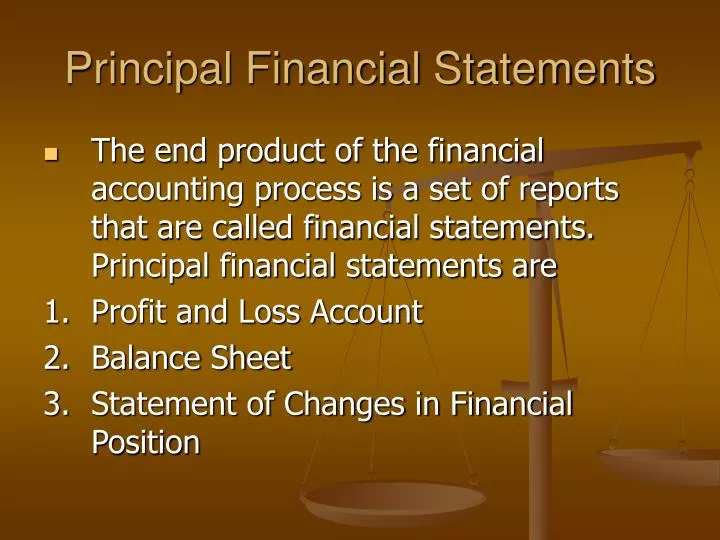 Principal Financial Statements

• The end product of the financial accounting process is a set of reports that are called financial statements. Principal financial statements are

1. Profit and Loss Account
2. Balance Sheet
3. Statement of Changes in Financial Position